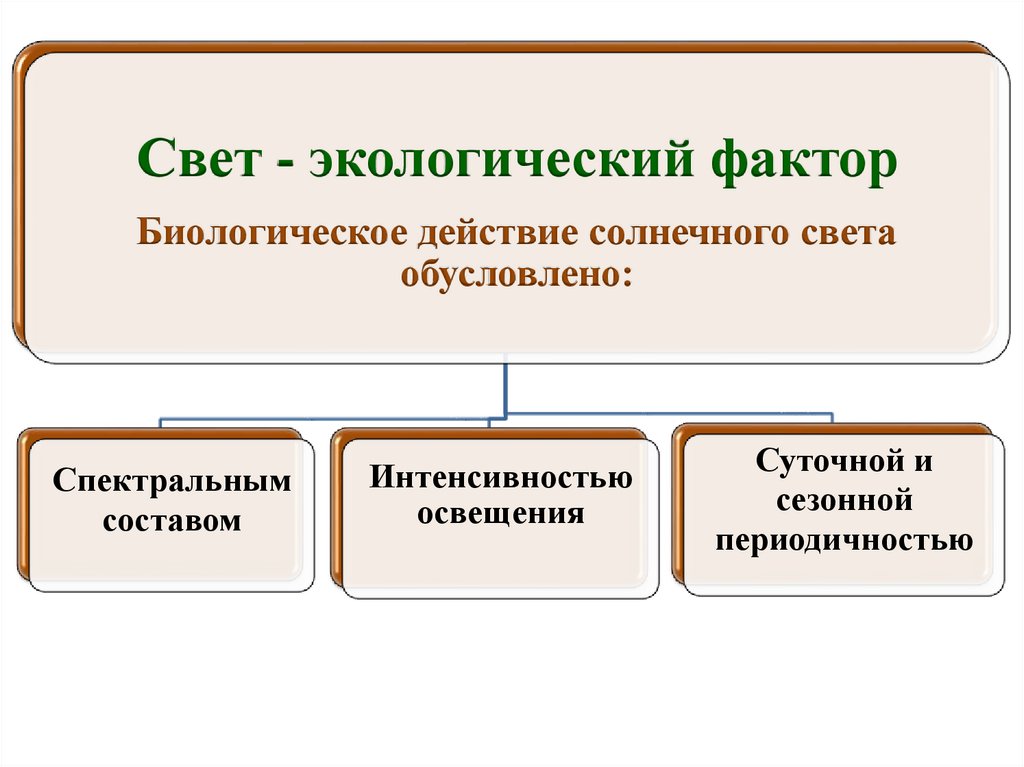 Свет - экологический фактор

Биологическое действие солнечного света обусловлено:

Спектральным составом

Интенсивностью освещения

Суточной и сезонной периодичностью